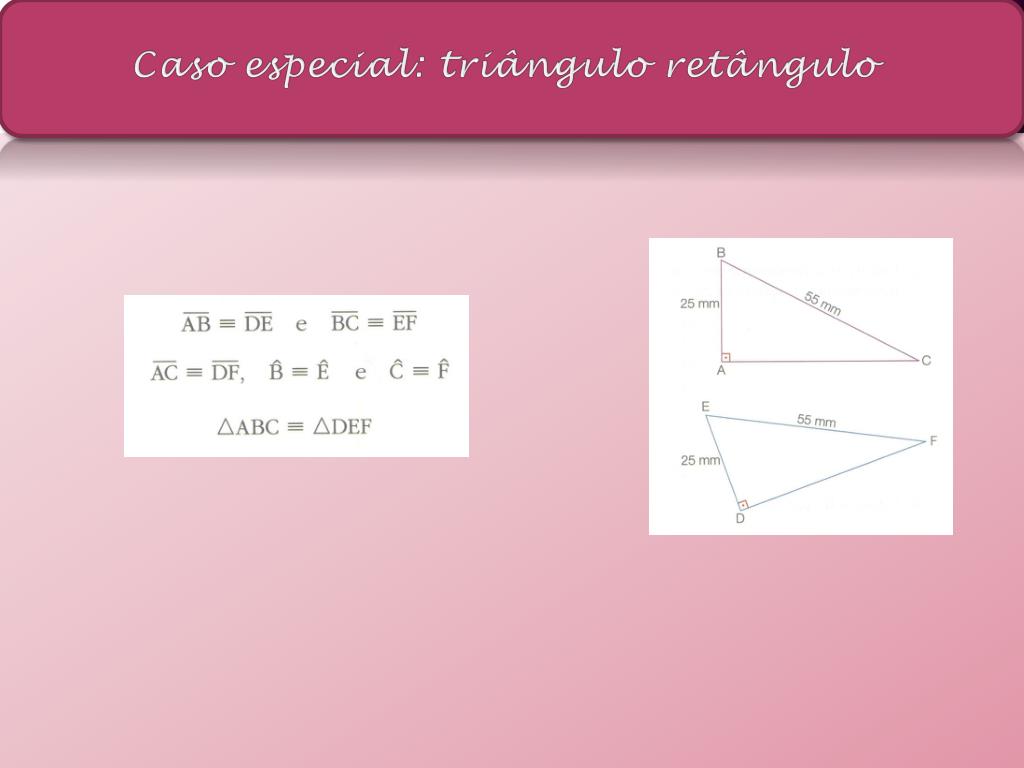 Caso especial: triângulo retângulo

$\overline{AB} \equiv \overline{DE}$ e $\overline{BC} \equiv \overline{EF}$

$\overline{AC} \equiv \overline{DF}$, $\hat{B} \equiv \hat{E}$ e $\hat{C} \equiv \hat{F}$

$\triangle ABC \equiv \triangle DEF$

B
25 mm
55 mm
A
C

E
55 mm
F
25 mm
D